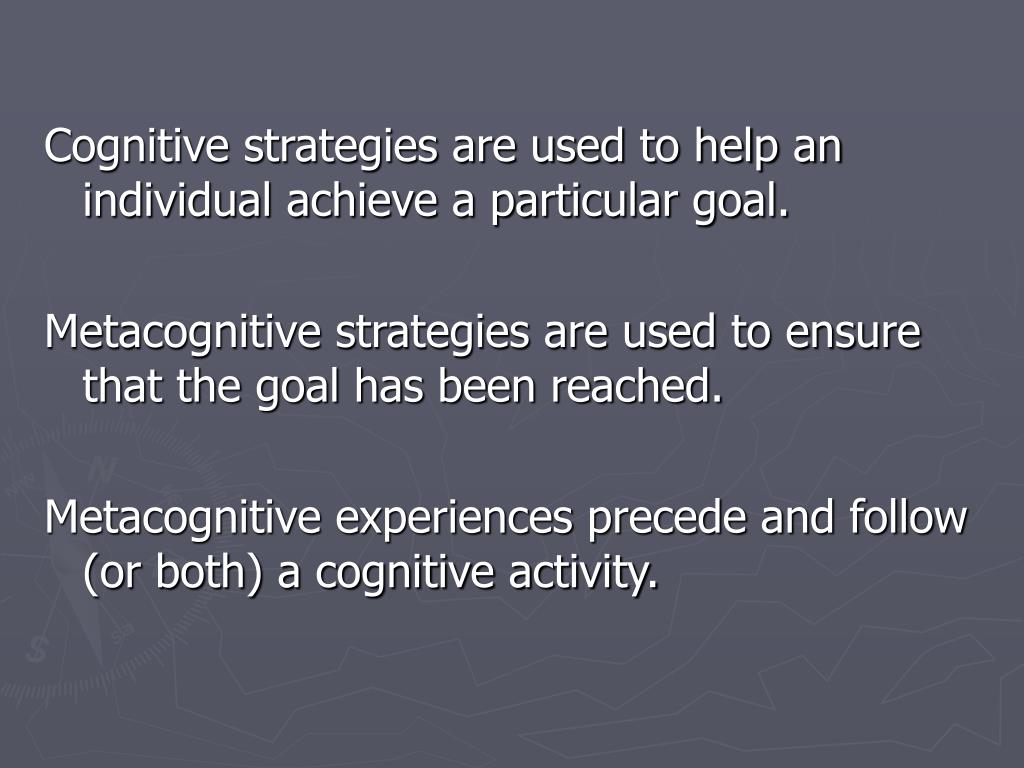 Cognitive strategies are used to help an individual achieve a particular goal.

Metacognitive strategies are used to ensure that the goal has been reached.

Metacognitive experiences precede and follow (or both) a cognitive activity.